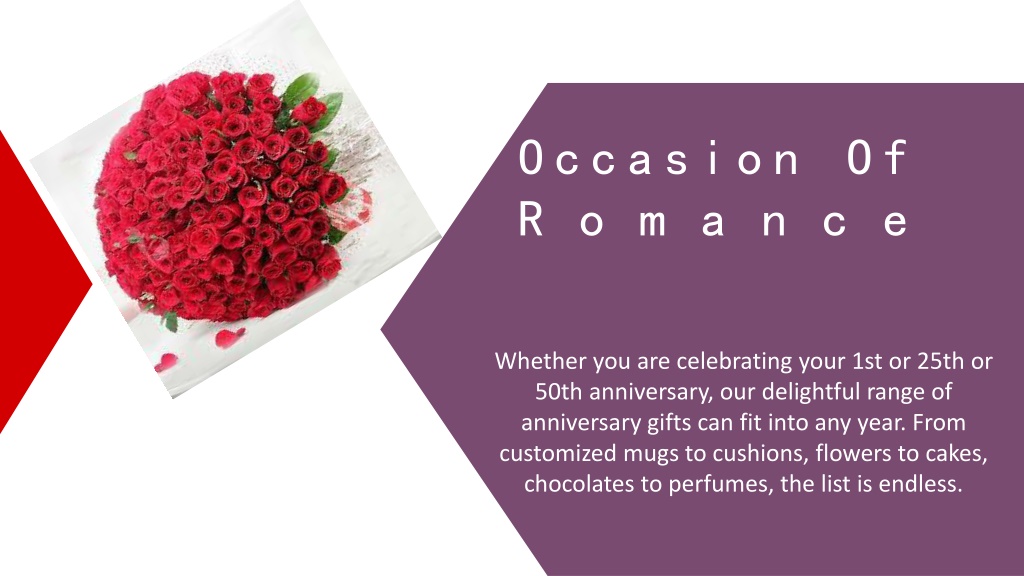 Occasion Of Romance

Whether you are celebrating your 1st or 25th or 50th anniversary, our delightful range of anniversary gifts can fit into any year. From customized mugs to cushions, flowers to cakes, chocolates to perfumes, the list is endless.